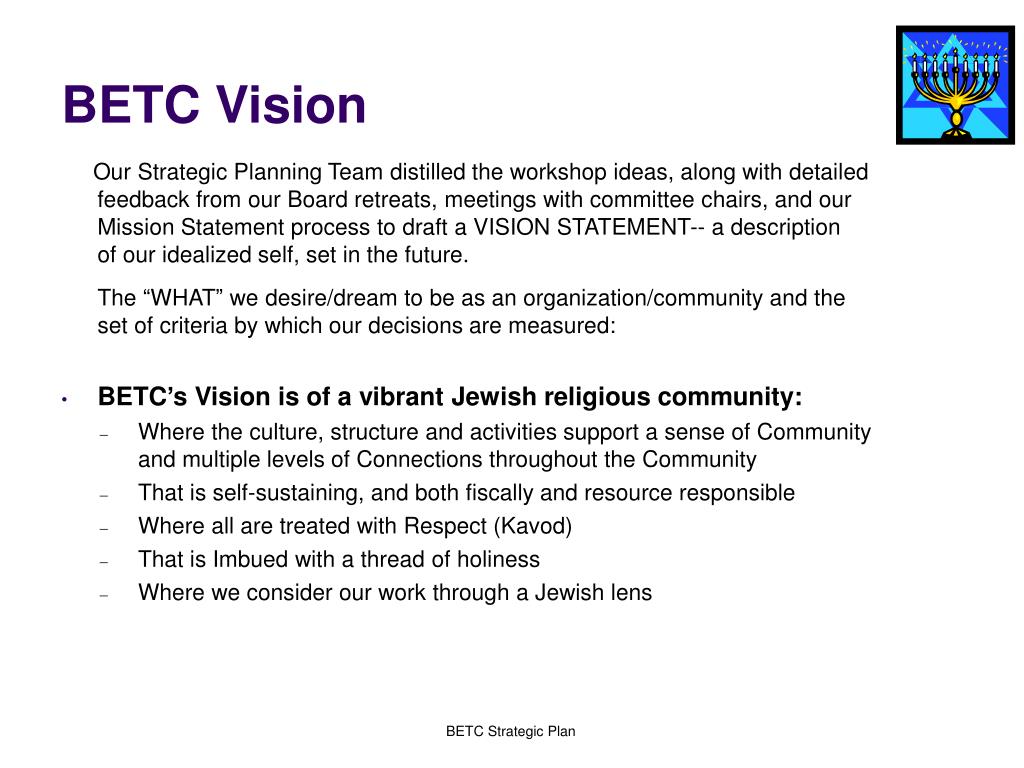 BETC Vision

Our Strategic Planning Team distilled the workshop ideas, along with detailed feedback from our Board retreats, meetings with committee chairs, and our Mission Statement process to draft a VISION STATEMENT-- a description of our idealized self, set in the future.

The “WHAT” we desire/dream to be as an organization/community and the set of criteria by which our decisions are measured:

• BETC’s Vision is of a vibrant Jewish religious community:
– Where the culture, structure and activities support a sense of Community and multiple levels of Connections throughout the Community
– That is self-sustaining, and both fiscally and resource responsible
– Where all are treated with Respect (Kavod)
– That is Imbued with a thread of holiness
– Where we consider our work through a Jewish lens

BETC Strategic Plan